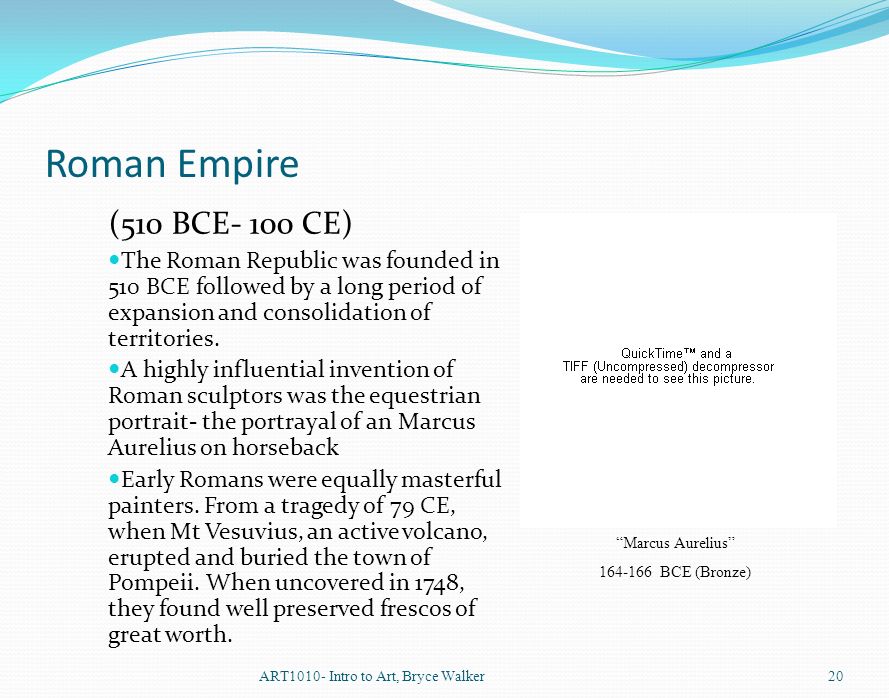 Roman Empire

(510 BCE- 100 CE)

The Roman Republic was founded in 510 BCE followed by a long period of expansion and consolidation of territories.

A highly influential invention of Roman sculptors was the equestrian portrait- the portrayal of an Marcus Aurelius on horseback

Early Romans were equally masterful painters. From a tragedy of 79 CE, when Mt Vesuvius, an active volcano, erupted and buried the town of Pompeii. When uncovered in 1748, they found well preserved frescos of great worth.

QuickTime™ and a TIFF (Uncompressed) decompressor are needed to see this picture.

“Marcus Aurelius”

164-166 BCE (Bronze)

ART1010- Intro to Art, Bryce Walker

20